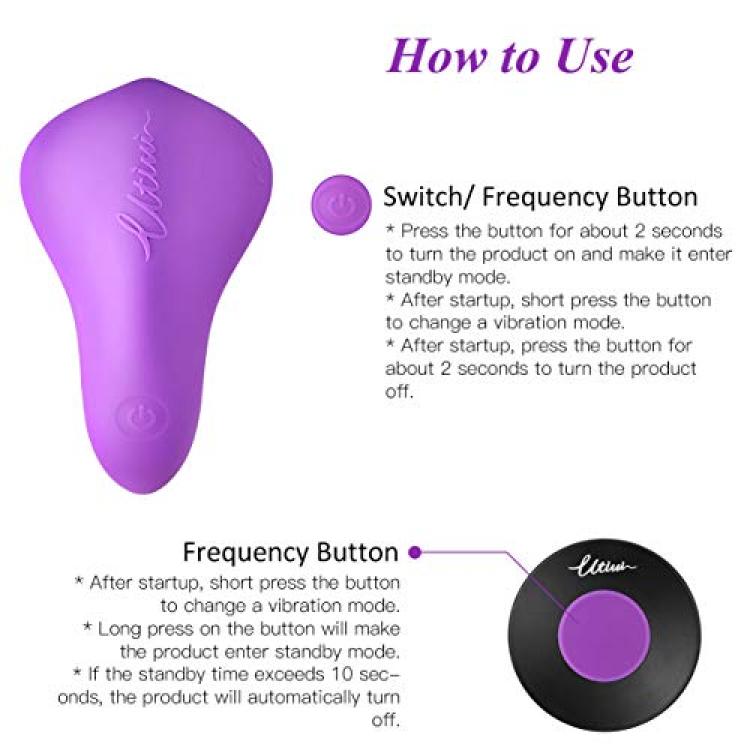 How to Use

Utimi

Switch/ Frequency Button
* Press the button for about 2 seconds to turn the product on and make it enter standby mode.
* After startup, short press the button to change a vibration mode.
* After startup, press the button for about 2 seconds to turn the product off.

Frequency Button
* After startup, short press the button to change a vibration mode.
* Long press on the button will make the product enter standby mode.
* If the standby time exceeds 10 seconds, the product will automatically turn off.

Utimi